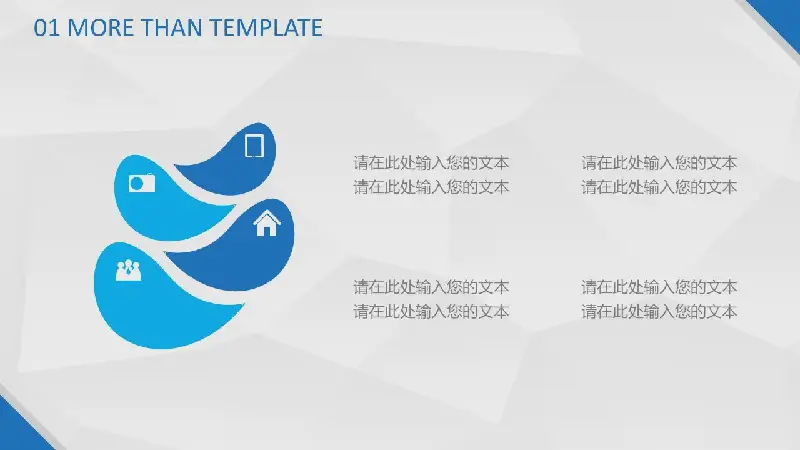 01 MORE THAN TEMPLATE

请在此处输入您的文本
请在此处输入您的文本

请在此处输入您的文本
请在此处输入您的文本

请在此处输入您的文本
请在此处输入您的文本

请在此处输入您的文本
请在此处输入您的文本